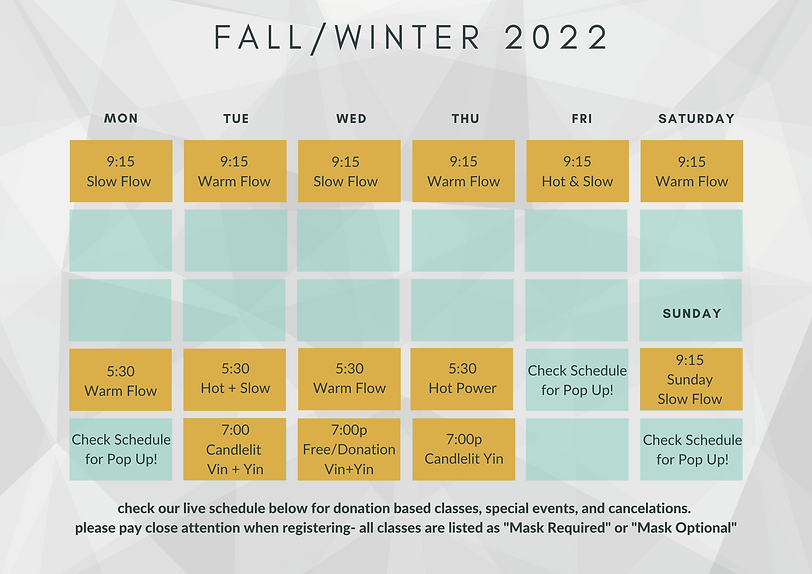 FALL/WINTER 2022

| MON | TUE | WED | THU | FRI | SATURDAY |
|---|---|---|---|---|---|
| 9:15 Slow Flow | 9:15 Warm Flow | 9:15 Slow Flow | 9:15 Warm Flow | 9:15 Hot & Slow | 9:15 Warm Flow |
| | | | | | |
| | | | | | SUNDAY |
| 5:30 Warm Flow | 5:30 Hot + Slow | 5:30 Warm Flow | 5:30 Hot Power | Check Schedule for Pop Up! | 9:15 Sunday Slow Flow |
| Check Schedule for Pop Up! | 7:00 Candlelit Vin + Yin | 7:00p Free/Donation Vin+Yin | 7:00p Candlelit Yin | | Check Schedule for Pop Up! |

check our live schedule below for donation based classes, special events, and cancelations.
please pay close attention when registering- all classes are listed as "Mask Required" or "Mask Optional"